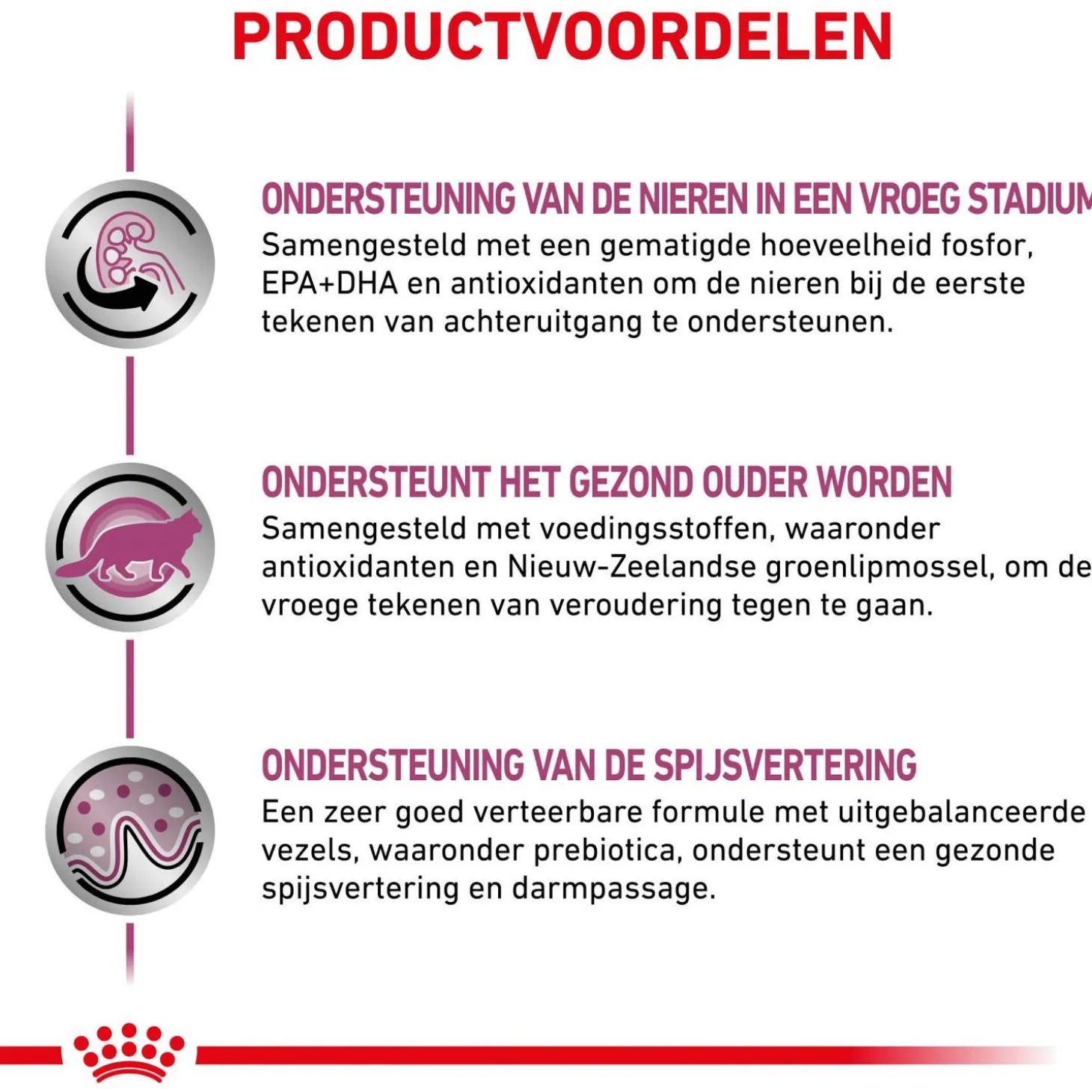 PRODUCTVOORDELEN

ONDERSTEUNING VAN DE NIEREN IN EEN VROEG STADIUM
Samengesteld met een gematigde hoeveelheid fosfor, EPA+DHA en antioxidanten om de nieren bij de eerste tekenen van achteruitgang te ondersteunen.

ONDERSTEUNT HET GEZOND OUDER WORDEN
Samengesteld met voedingsstoffen, waaronder antioxidanten en Nieuw-Zeelandse groenlipmossel, om de vroege tekenen van veroudering tegen te gaan.

ONDERSTEUNING VAN DE SPIJSVERTERING
Een zeer goed verteerbare formule met uitgebalanceerde vezels, waaronder prebiotica, ondersteunt een gezonde spijsvertering en darmpassage.